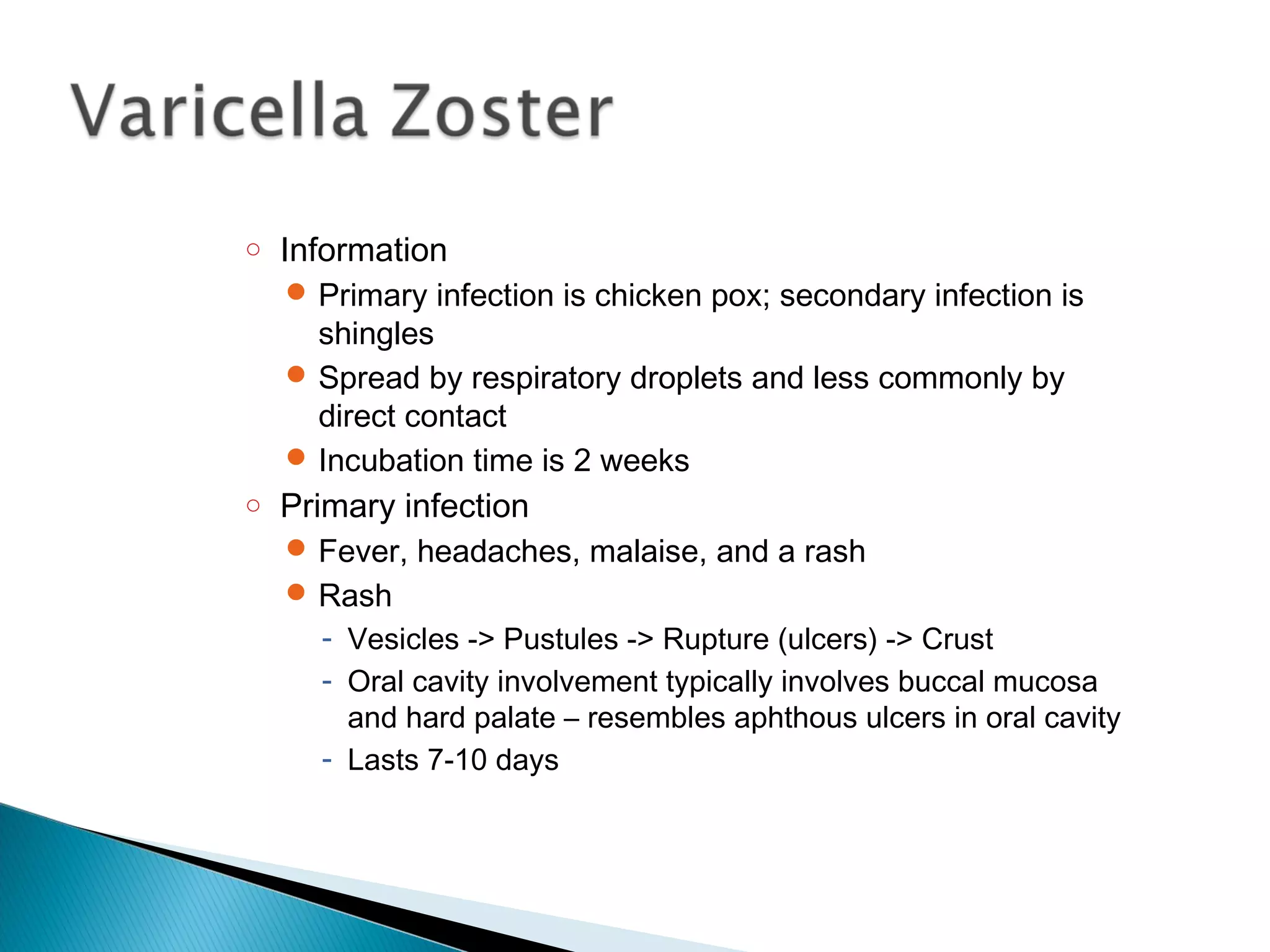 Varicella Zoster

○ Information
● Primary infection is chicken pox; secondary infection is shingles
● Spread by respiratory droplets and less commonly by direct contact
● Incubation time is 2 weeks
○ Primary infection
● Fever, headaches, malaise, and a rash
● Rash
- Vesicles -> Pustules -> Rupture (ulcers) -> Crust
- Oral cavity involvement typically involves buccal mucosa and hard palate – resembles aphthous ulcers in oral cavity
- Lasts 7-10 days